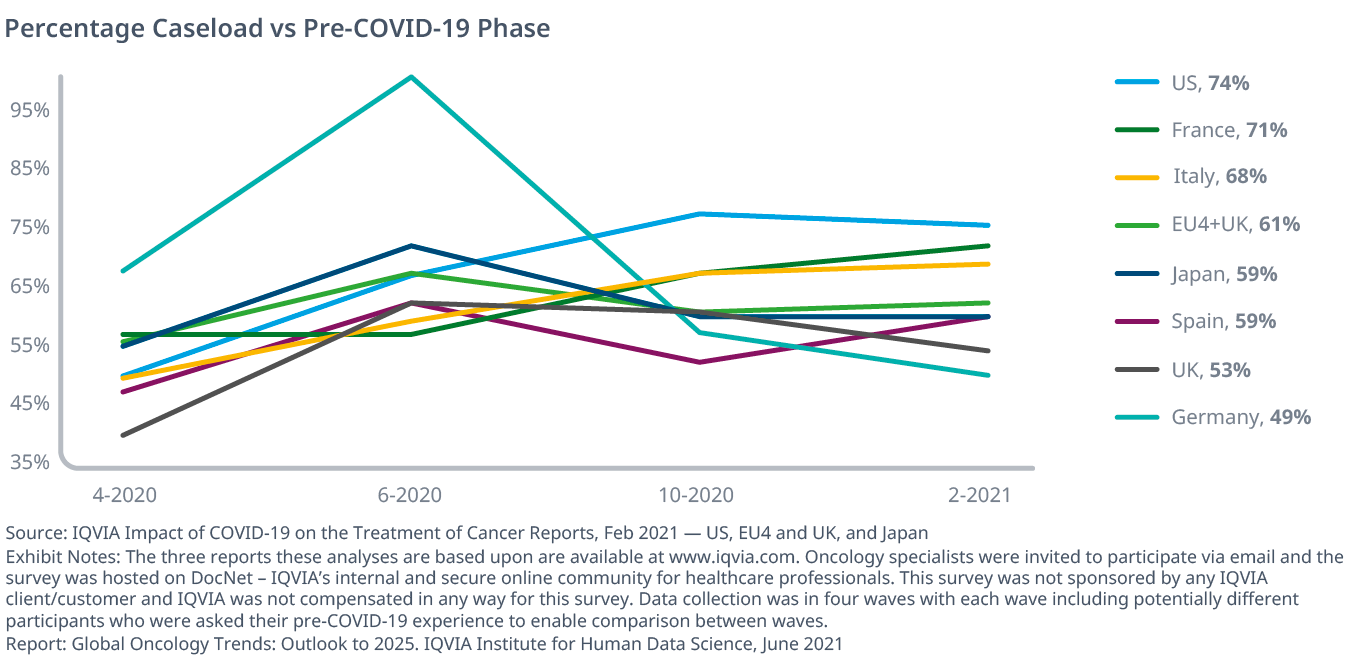 Percentage Caseload vs Pre-COVID-19 Phase

95%
85%
75%
65%
55%
45%
35%

4-2020
6-2020
10-2020
2-2021

US, 74%
France, 71%
Italy, 68%
EU4+UK, 61%
Japan, 59%
Spain, 59%
UK, 53%
Germany, 49%

Source: IQVIA Impact of COVID-19 on the Treatment of Cancer Reports, Feb 2021 — US, EU4 and UK, and Japan
Exhibit Notes: The three reports these analyses are based upon are available at www.iqvia.com. Oncology specialists were invited to participate via email and the survey was hosted on DocNet – IQVIA's internal and secure online community for healthcare professionals. This survey was not sponsored by any IQVIA client/customer and IQVIA was not compensated in any way for this survey. Data collection was in four waves with each wave including potentially different participants who were asked their pre-COVID-19 experience to enable comparison between waves.
Report: Global Oncology Trends: Outlook to 2025. IQVIA Institute for Human Data Science, June 2021